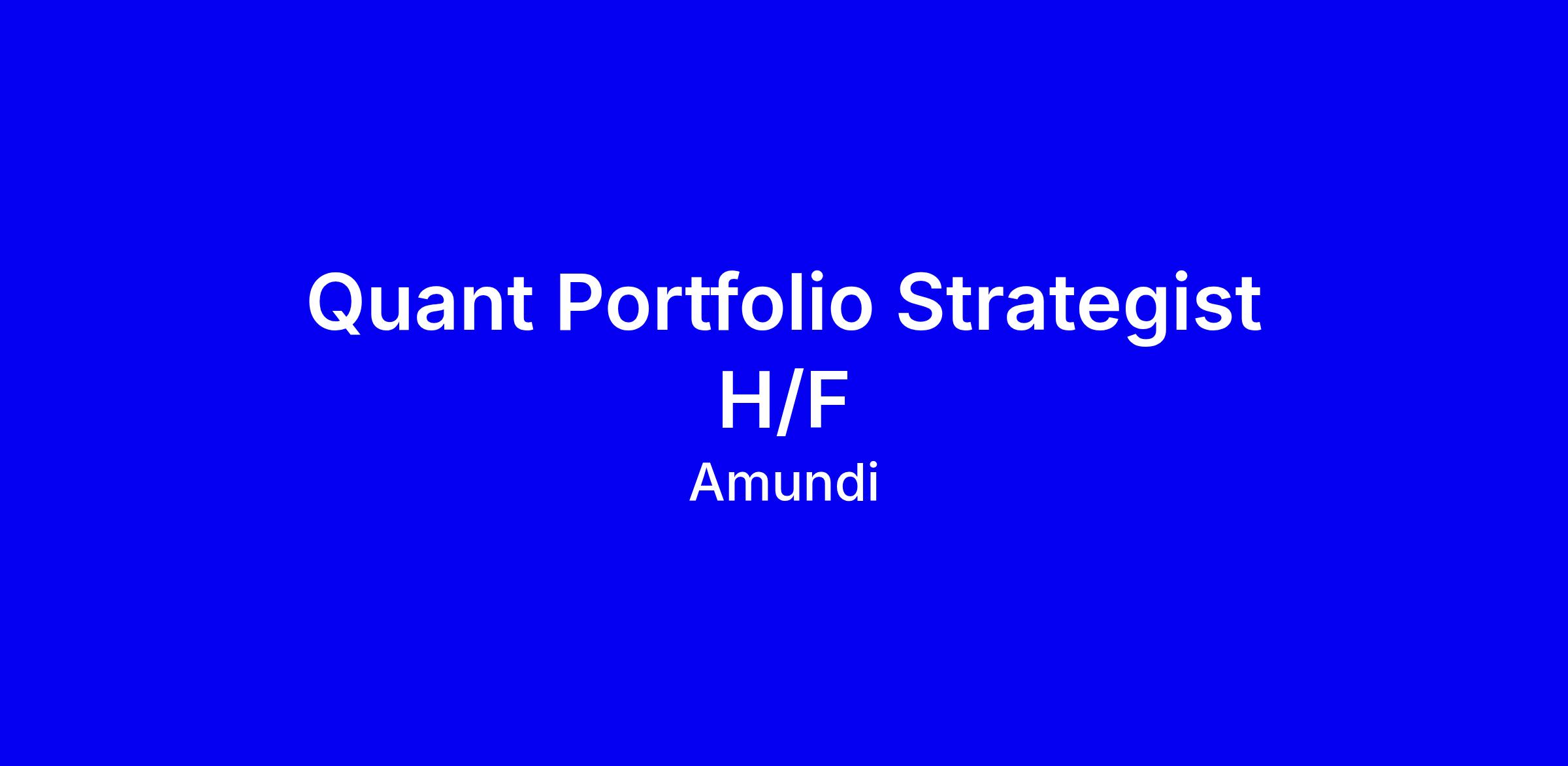 Quant Portfolio Strategist H/F

Amundi